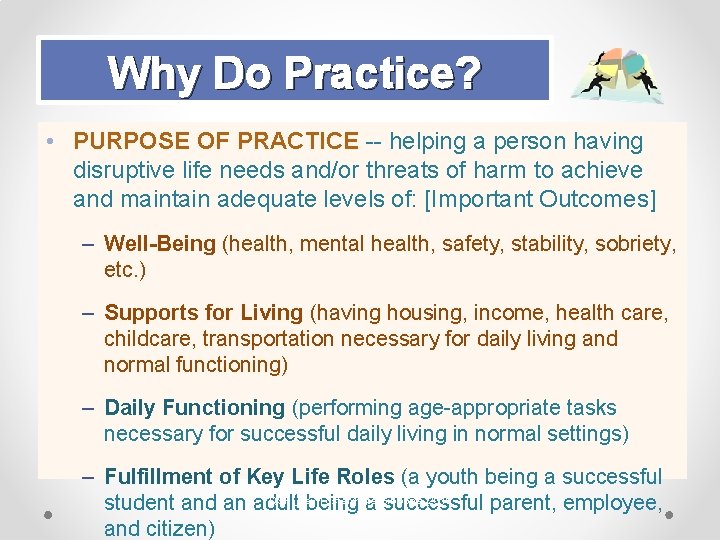 Why Do Practice?

• PURPOSE OF PRACTICE -- helping a person having disruptive life needs and/or threats of harm to achieve and maintain adequate levels of: [Important Outcomes]

– Well-Being (health, mental health, safety, stability, sobriety, etc.)

– Supports for Living (having housing, income, health care, childcare, transportation necessary for daily living and normal functioning)

– Daily Functioning (performing age-appropriate tasks necessary for successful daily living in normal settings)

– Fulfillment of Key Life Roles (a youth being a successful student and an adult being a successful parent, employee, and citizen)